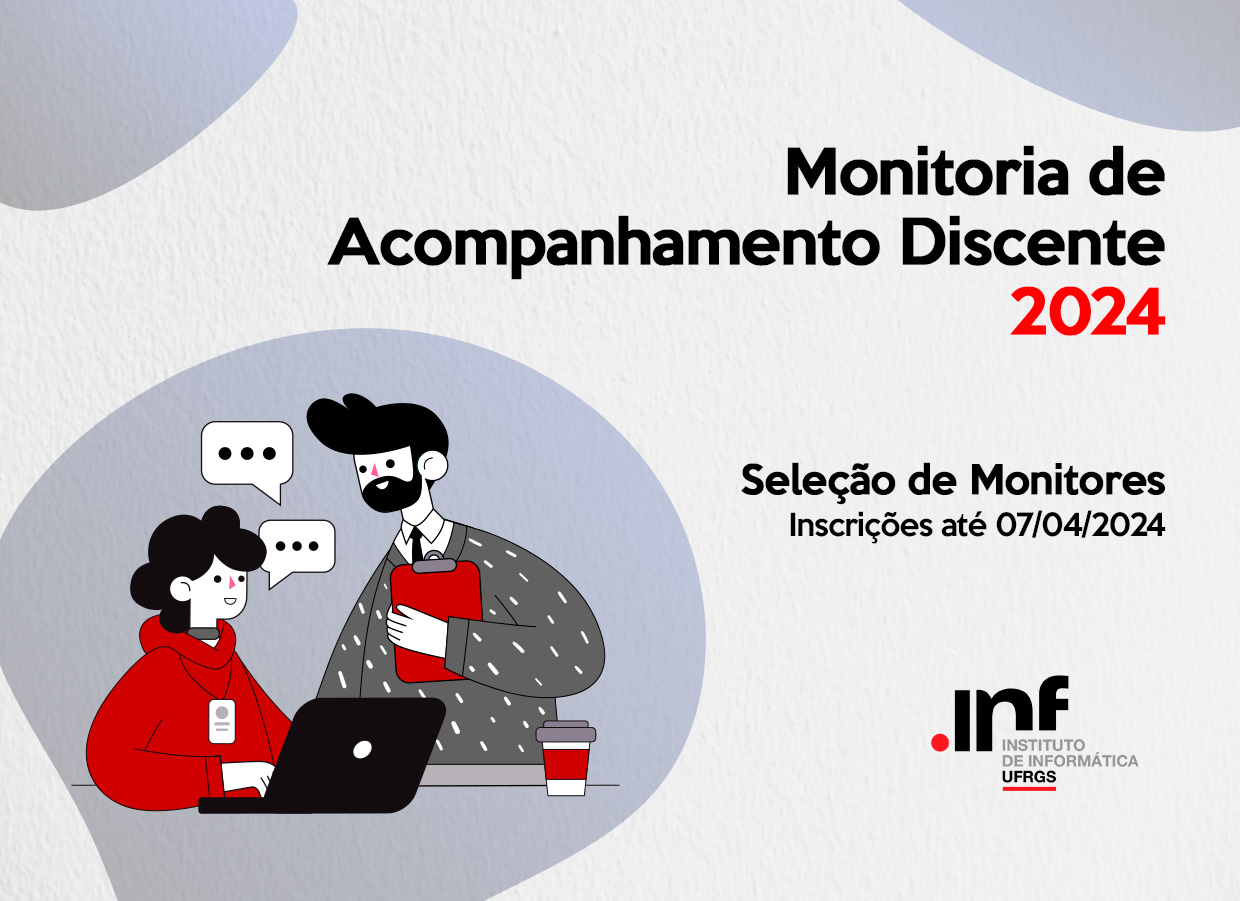 Monitoria de Acompanhamento Discente
2024

Seleção de Monitores
Inscrições até 07/04/2024

.inf
INSTITUTO
DE INFORMÁTICA
UFRGS